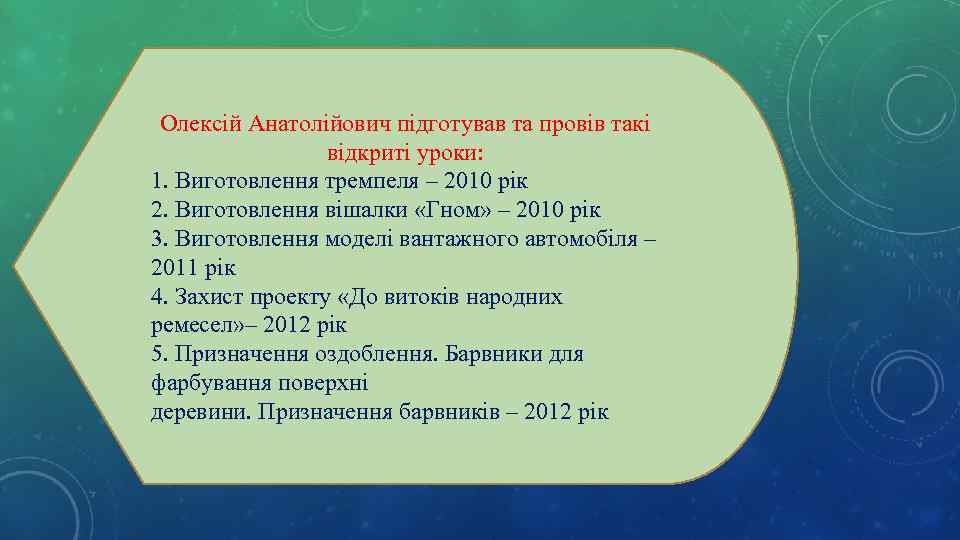 Олексій Анатолійович підготував та провів такі відкриті уроки:

1. Виготовлення тремпеля – 2010 рік
2. Виготовлення вішалки «Гном» – 2010 рік
3. Виготовлення моделі вантажного автомобіля – 2011 рік
4. Захист проекту «До витоків народних ремесел»– 2012 рік
5. Призначення оздоблення. Барвники для фарбування поверхні деревини. Призначення барвників – 2012 рік